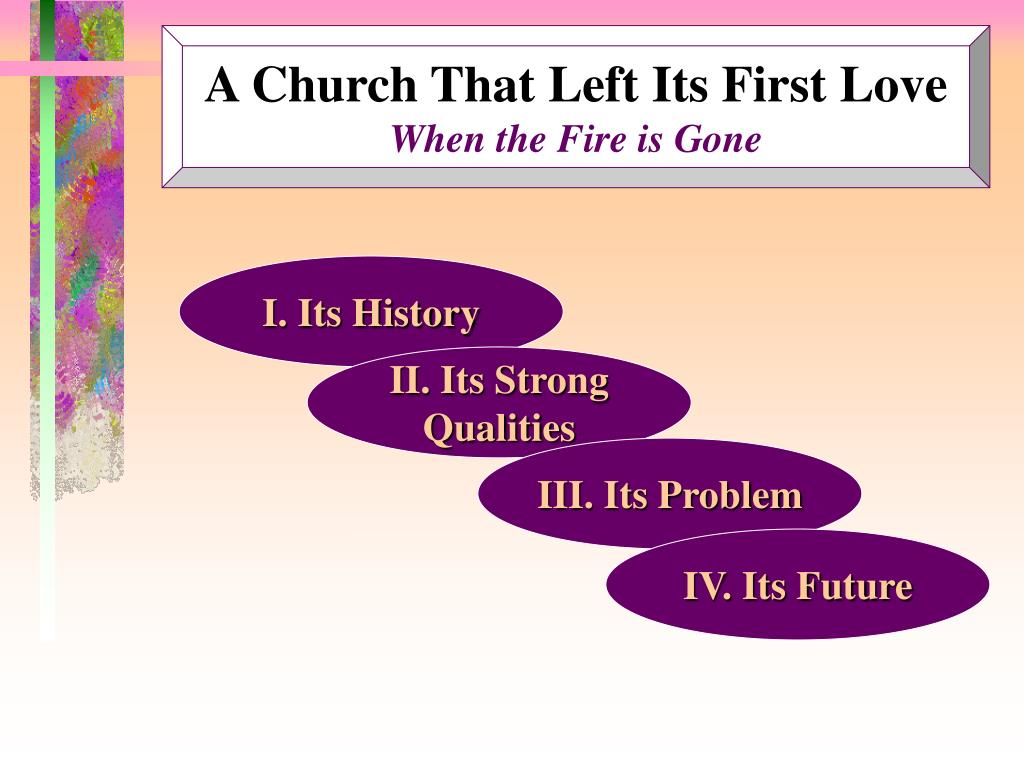 A Church That Left Its First Love
When the Fire is Gone

I. Its History

II. Its Strong Qualities

III. Its Problem

IV. Its Future